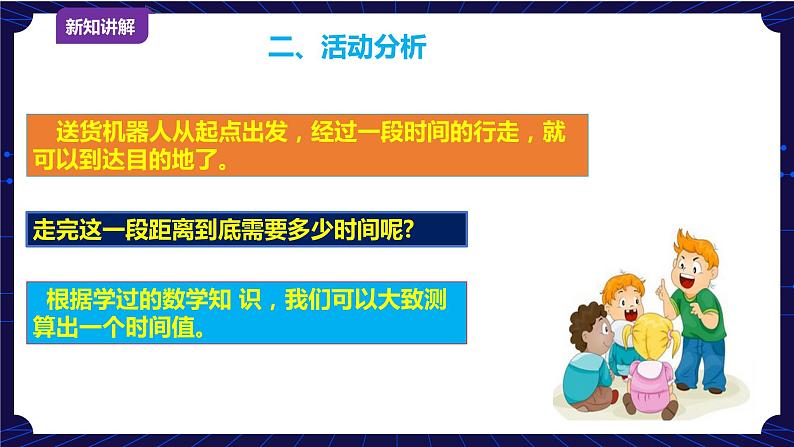 新知讲解

二、活动分析

送货机器人从起点出发，经过一段时间的行走，就可以到达目的地了。

走完这一段距离到底需要多少时间呢?

根据学过的数学知 识，我们可以大致测算出一个时间值。